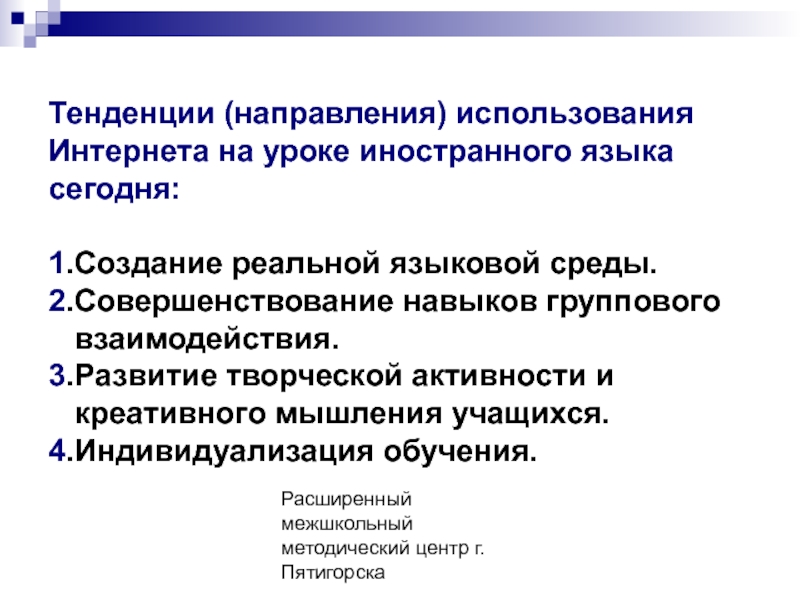 Тенденции (направления) использования Интернета на уроке иностранного языка сегодня:

1.Создание реальной языковой среды.
2.Совершенствование навыков группового взаимодействия.
3.Развитие творческой активности и креативного мышления учащихся.
4.Индивидуализация обучения.

Расширенный межшкольный методический центр г. Пятигорска